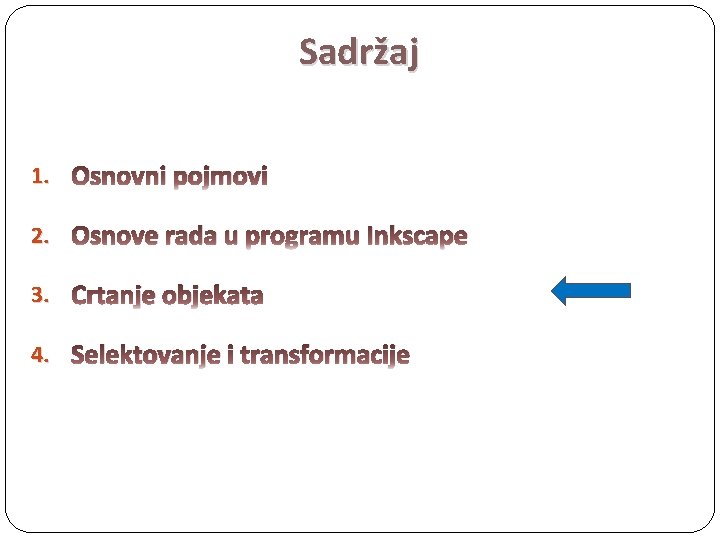 Sadržaj

1. Osnovni pojmovi

2. Osnove rada u programu Inkscape

3. Crtanje objekata

4. Selektovanje i transformacije